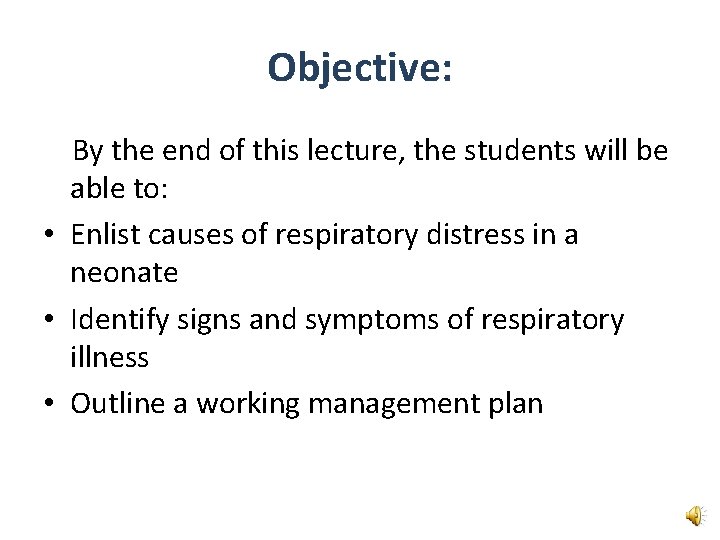 Objective:

By the end of this lecture, the students will be able to:

• Enlist causes of respiratory distress in a neonate
• Identify signs and symptoms of respiratory illness
• Outline a working management plan